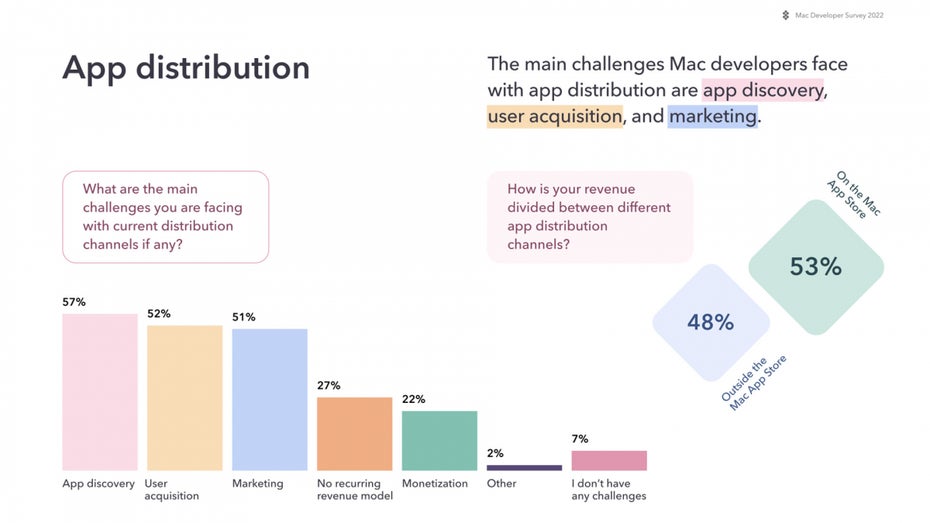 Mac Developer Survey 2022

App distribution

The main challenges Mac developers face with app distribution are app discovery, user acquisition, and marketing.

What are the main challenges you are facing with current distribution channels if any?

57%
App discovery

52%
User acquisition

51%
Marketing

27%
No recurring revenue model

22%
Monetization

2%
Other

7%
I don't have any challenges

How is your revenue divided between different app distribution channels?

On the Mac App Store
53%

48%
Outside the Mac App Store